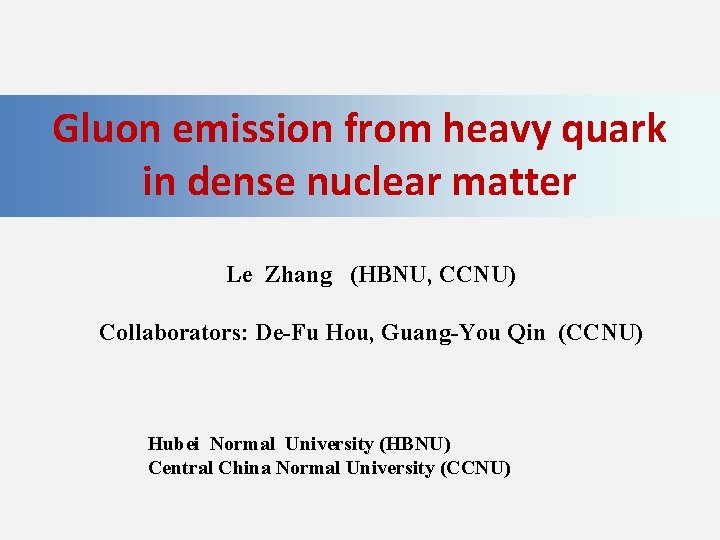 Gluon emission from heavy quark in dense nuclear matter

Le Zhang (HBNU, CCNU)

Collaborators: De-Fu Hou, Guang-You Qin (CCNU)

Hubei Normal University (HBNU)
Central China Normal University (CCNU)